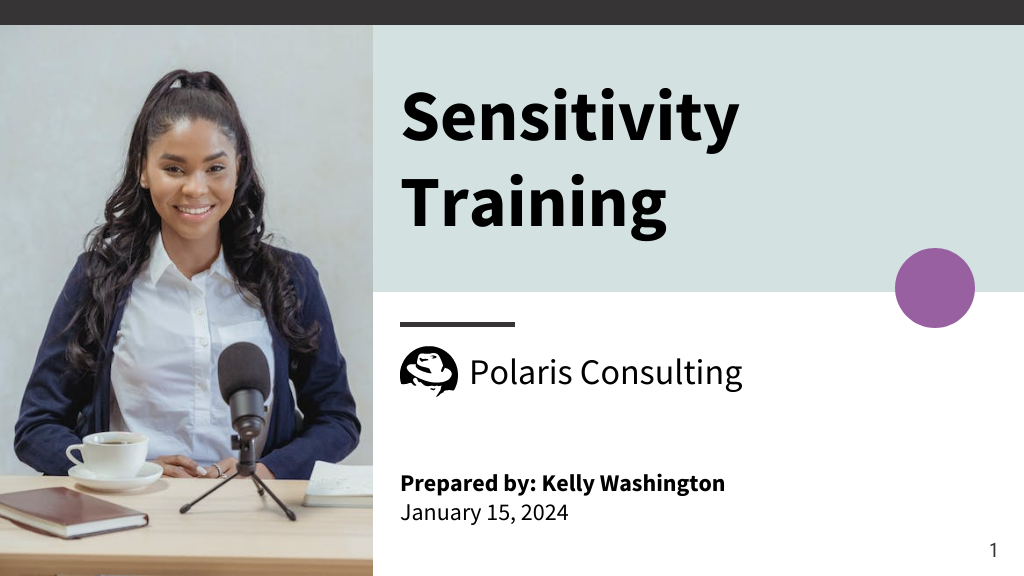 Sensitivity Training

Polaris Consulting

Prepared by: Kelly Washington
January 15, 2024

1